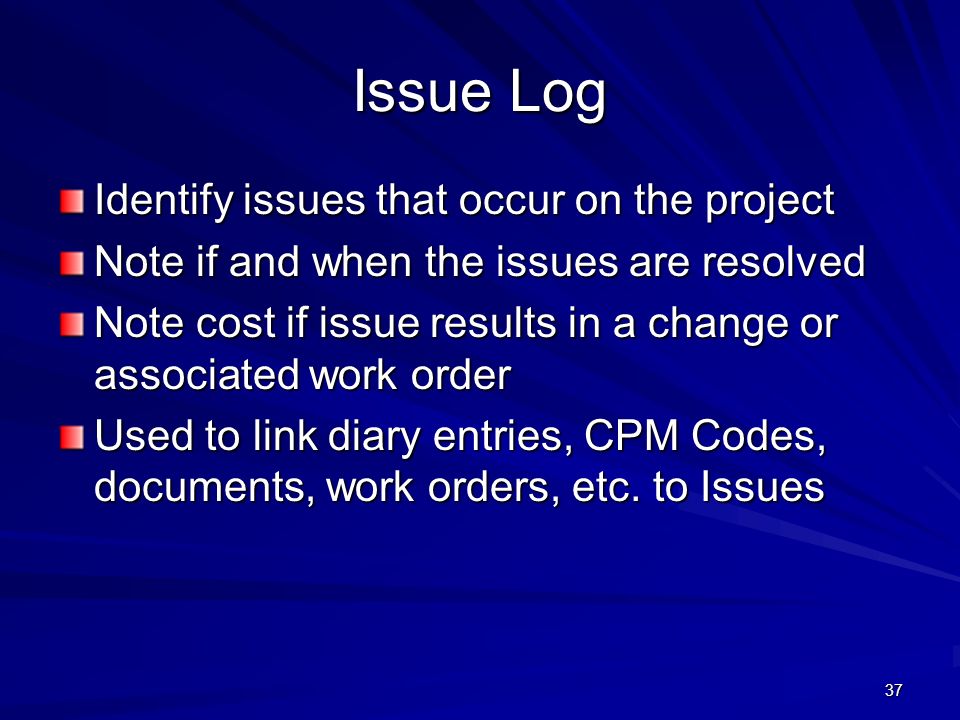 Issue Log

Identify issues that occur on the project

Note if and when the issues are resolved

Note cost if issue results in a change or associated work order

Used to link diary entries, CPM Codes, documents, work orders, etc. to Issues

37